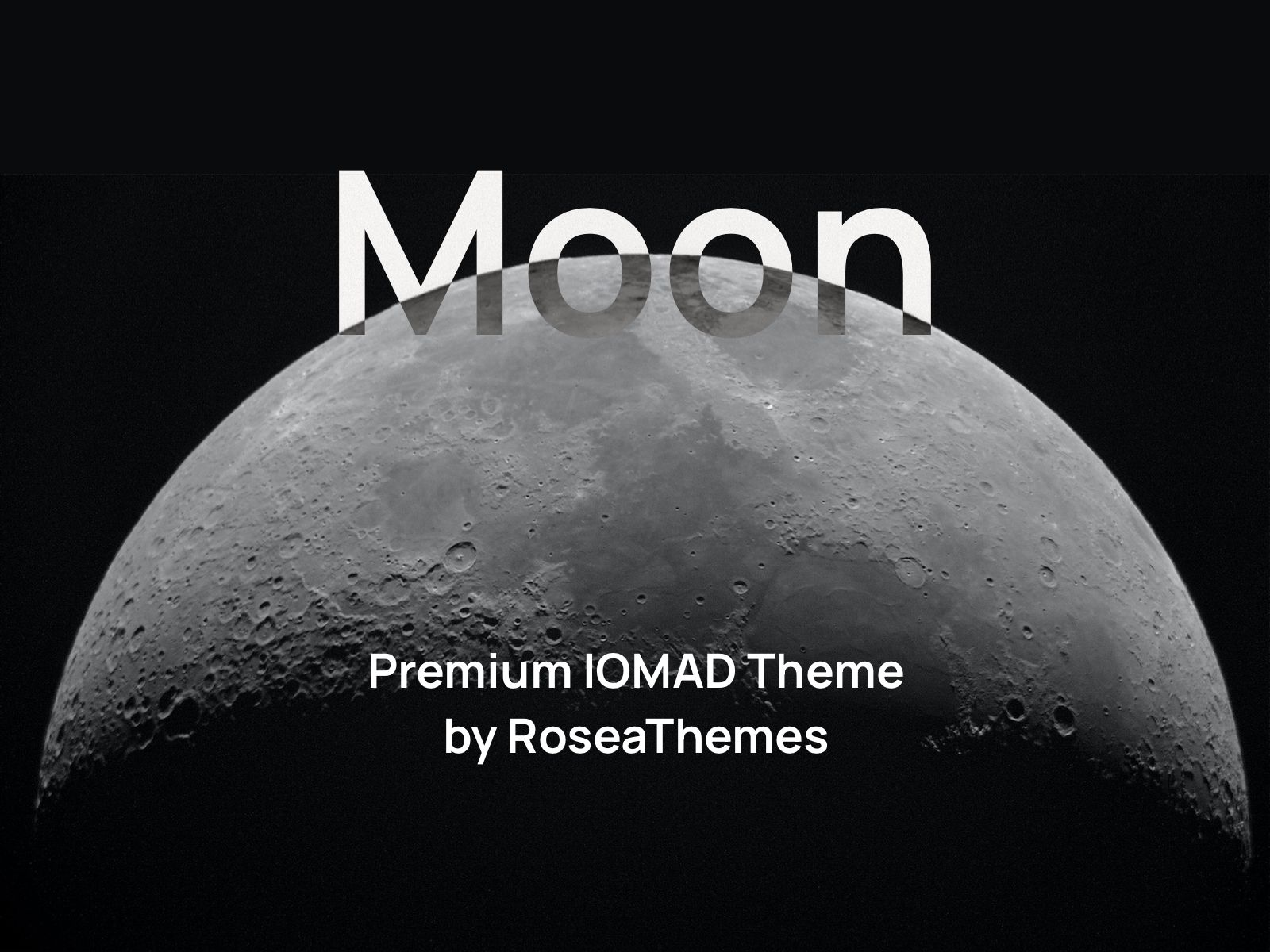 Moon

Premium IOMAD Theme by RoseaThemes